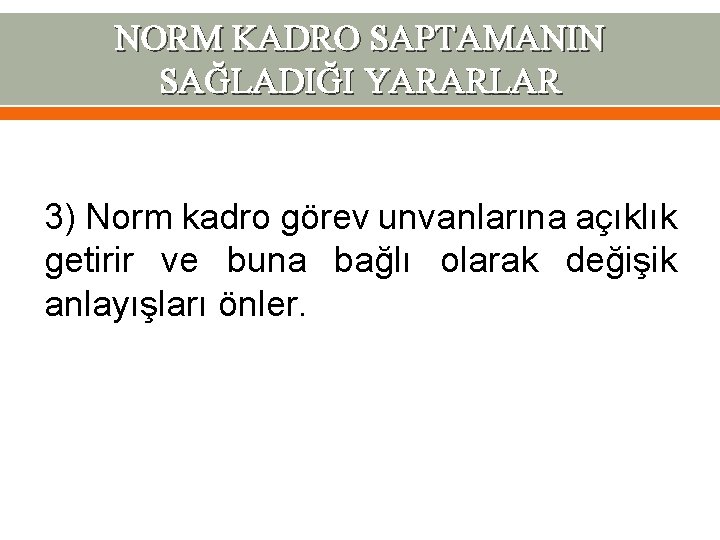 NORM KADRO SAPTAMANIN SAĞLADIĞI YARARLAR

3) Norm kadro görev unvanlarına açıklık getirir ve buna bağlı olarak değişik anlayışları önler.